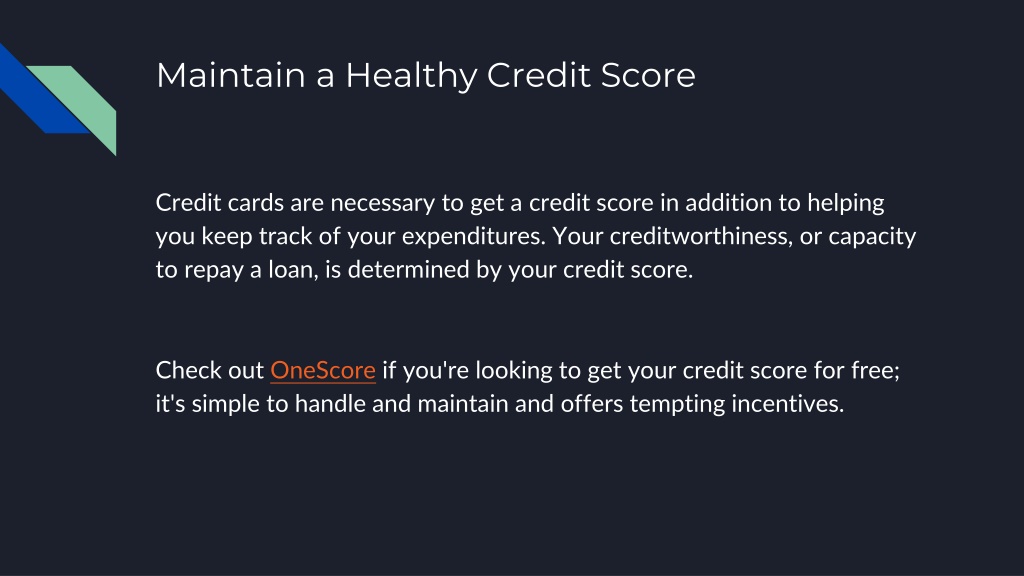 Maintain a Healthy Credit Score

Credit cards are necessary to get a credit score in addition to helping you keep track of your expenditures. Your creditworthiness, or capacity to repay a loan, is determined by your credit score.

Check out OneScore if you're looking to get your credit score for free; it's simple to handle and maintain and offers tempting incentives.